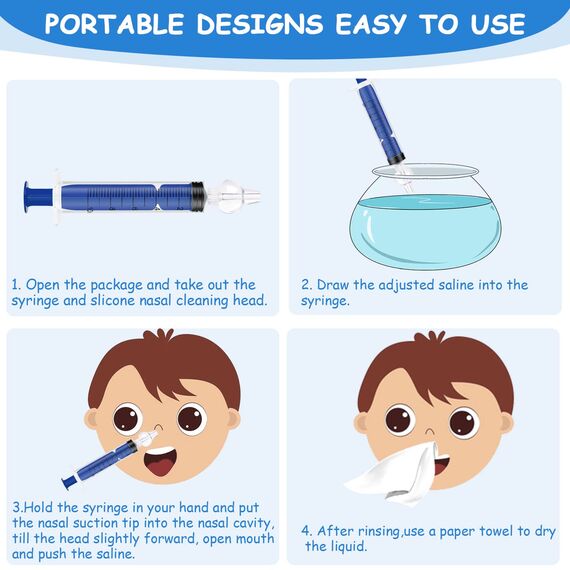 PORTABLE DESIGNS EASY TO USE

1. Open the package and take out the syringe and slicone nasal cleaning head.

2. Draw the adjusted saline into the syringe.

3.Hold the syringe in your hand and put the nasal suction tip into the nasal cavity, till the head slightly forward, open mouth and push the saline.

4. After rinsing,use a paper towel to dry the liquid.